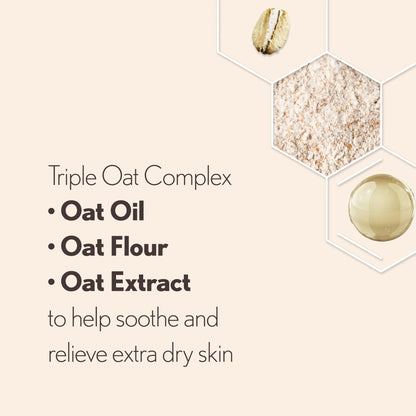 Triple Oat Complex

• Oat Oil

• Oat Flour

• Oat Extract

to help soothe and relieve extra dry skin